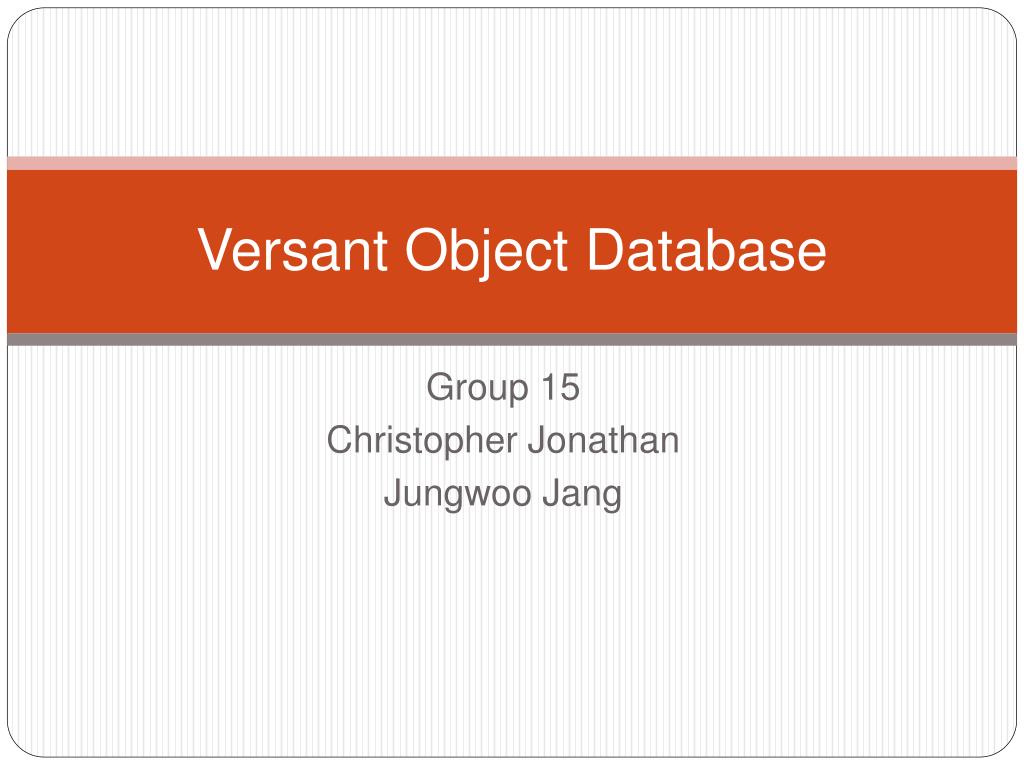 Versant Object Database

Group 15
Christopher Jonathan
Jungwoo Jang